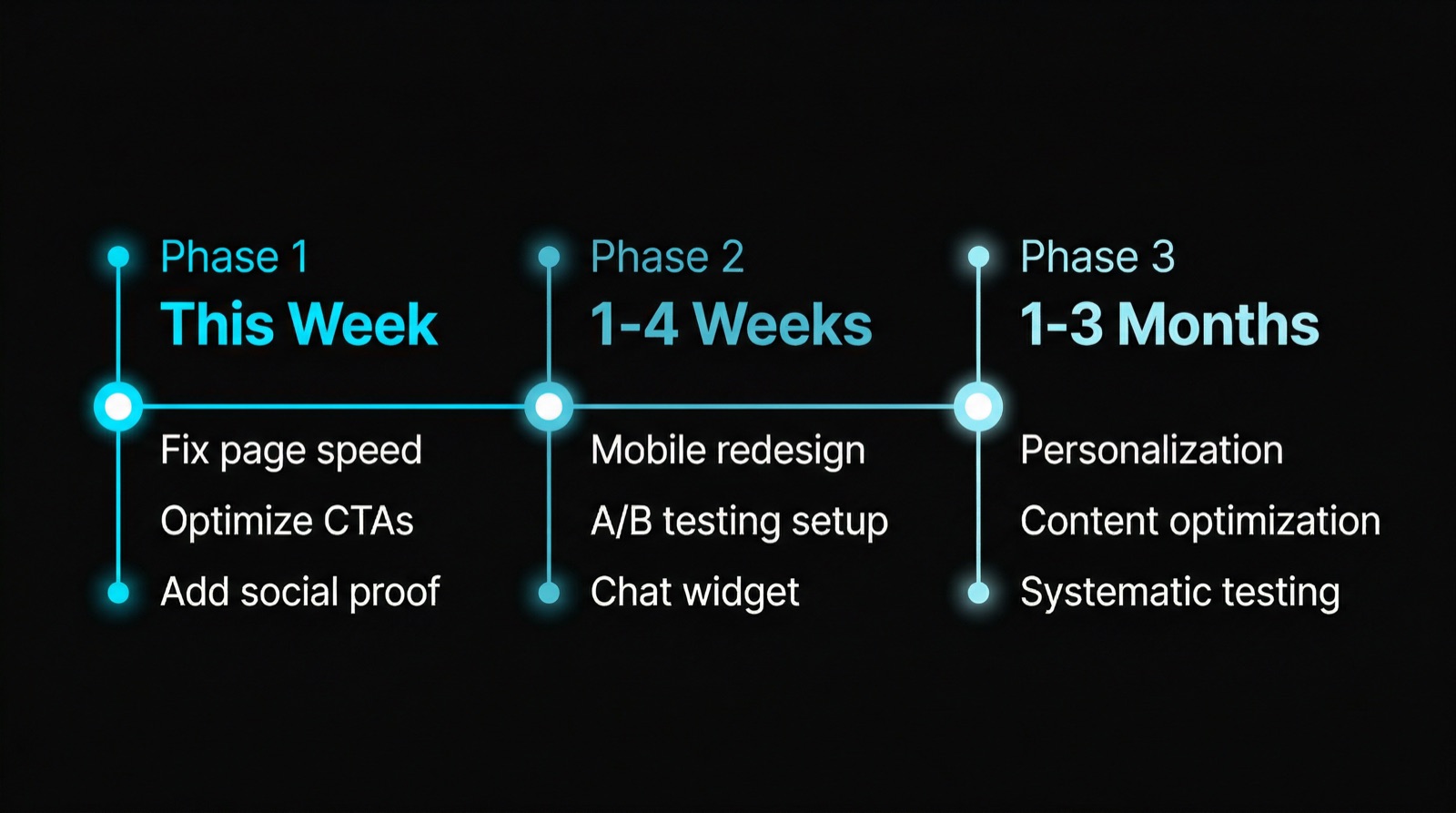 Phase 1
This Week
Fix page speed
Optimize CTAs
Add social proof

Phase 2
1-4 Weeks
Mobile redesign
A/B testing setup
Chat widget

Phase 3
1-3 Months
Personalization
Content optimization
Systematic testing